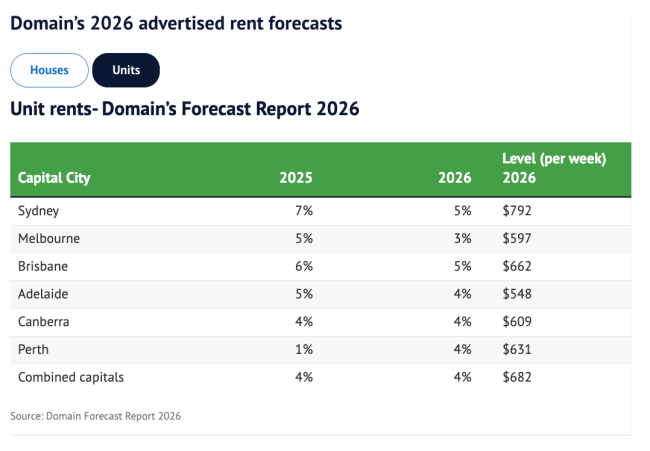 Domain's 2026 advertised rent forecasts

Houses
Units

Unit rents- Domain's Forecast Report 2026

| Capital City | 2025 | 2026 | Level (per week) 2026 |
|---|---|---|---|
| Sydney | 7% | 5% | \$792 |
| Melbourne | 5% | 3% | \$597 |
| Brisbane | 6% | 5% | \$662 |
| Adelaide | 5% | 4% | \$548 |
| Canberra | 4% | 4% | \$609 |
| Perth | 1% | 4% | \$631 |
| Combined capitals | 4% | 4% | \$682 |

Source: Domain Forecast Report 2026